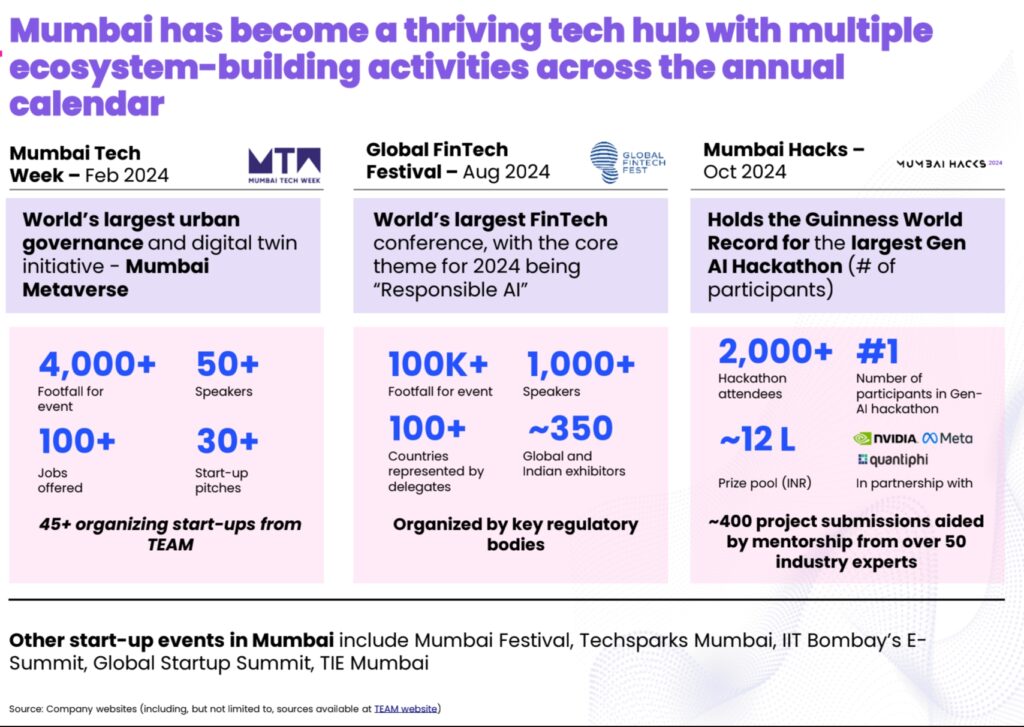 Mumbai has become a thriving tech hub with multiple ecosystem-building activities across the annual calendar

Mumbai Tech Week – Feb 2024

MTW
MUMBAI TECH WEEK

World's largest urban governance and digital twin initiative - Mumbai Metaverse

4,000+
Footfall for event

50+
Speakers

100+
Jobs offered

30+
Start-up pitches

45+ organizing start-ups from TEAM

Global FinTech Festival – Aug 2024

GLOBAL FINTECH FEST

World's largest FinTech conference, with the core theme for 2024 being "Responsible AI"

100K+
Footfall for event

1,000+
Speakers

100+
Countries represented by delegates

~350
Global and Indian exhibitors

Organized by key regulatory bodies

Mumbai Hacks – Oct 2024

MUMBAI HACKS 2024

Holds the Guinness World Record for the largest Gen AI Hackathon (# of participants)

2,000+
Hackathon attendees

#1
Number of participants in Gen-AI hackathon

~12 L
Prize pool (INR)

NVIDIA Meta
quantiphi
In partnership with

~400 project submissions aided by mentorship from over 50 industry experts

Other start-up events in Mumbai include Mumbai Festival, Techsparks Mumbai, IIT Bombay's E-Summit, Global Startup Summit, TIE Mumbai

Source: Company websites (including, but not limited to, sources available at TEAM website)